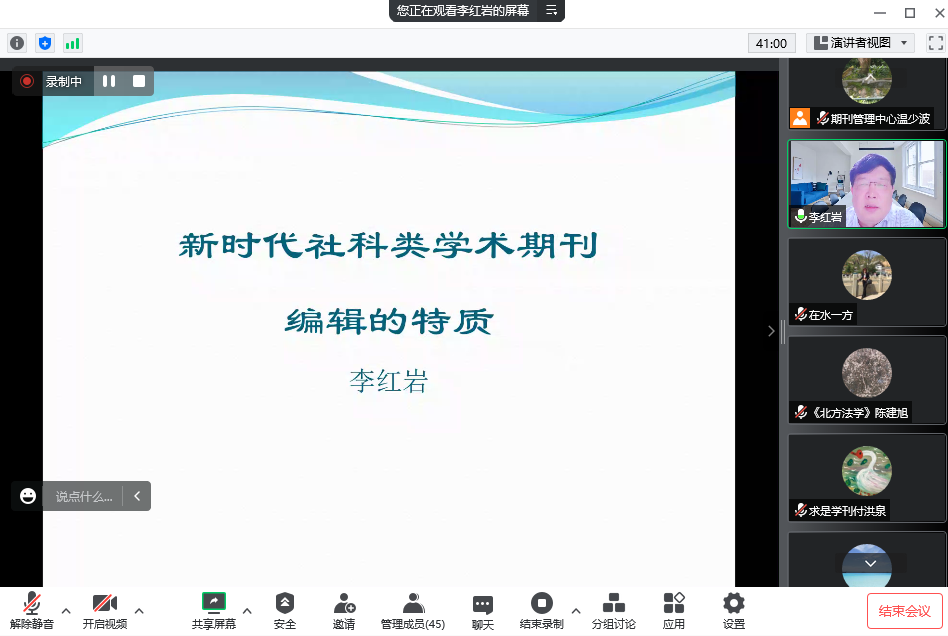 您正在观看李红岩的屏幕

41:00

演讲者视图

录制中

新时代社科类学术期刊

编辑的特质

李红岩

说点什么...

期刊管理中心温少波

李红岩

在水一方

《北方法学》陈建旭

求是学刊付洪泉

解除静音

开启视频

共享屏幕

安全

邀请

管理成员(45)

聊天

结束录制

分组讨论

应用

设置

结束会议